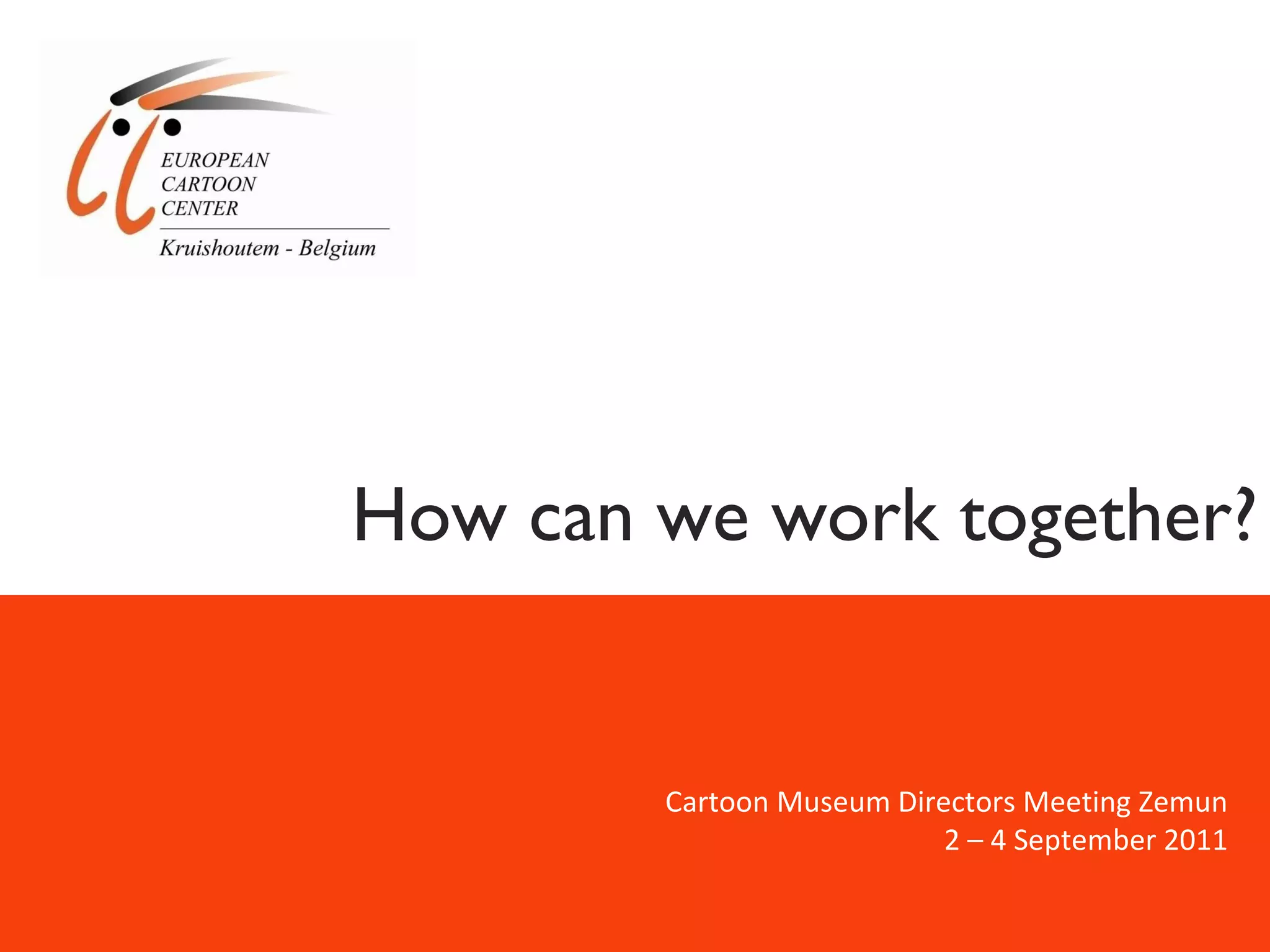 EUROPEAN
CARTOON
CENTER
Kruishoutem - Belgium

How can we work together?

Cartoon Museum Directors Meeting Zemun
2 – 4 September 2011